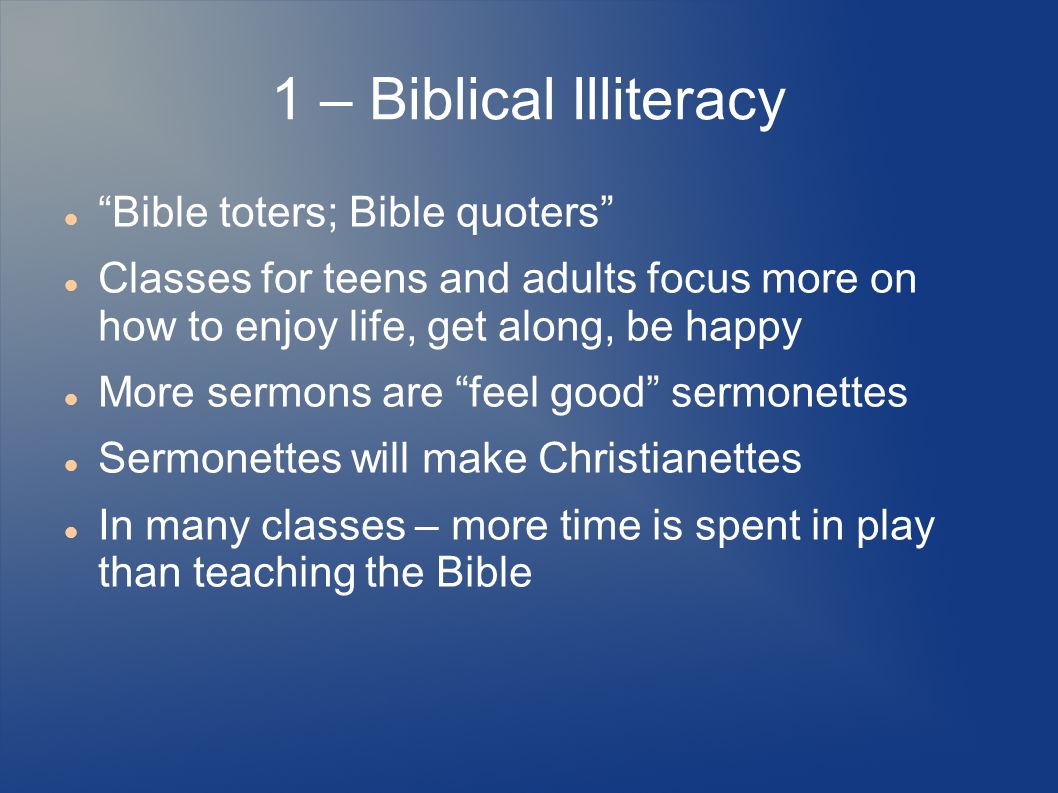 1 – Biblical Illiteracy

- “Bible toters; Bible quoters”
- Classes for teens and adults focus more on how to enjoy life, get along, be happy
- More sermons are “feel good” sermonettes
- Sermonettes will make Christianettes
- In many classes – more time is spent in play than teaching the Bible